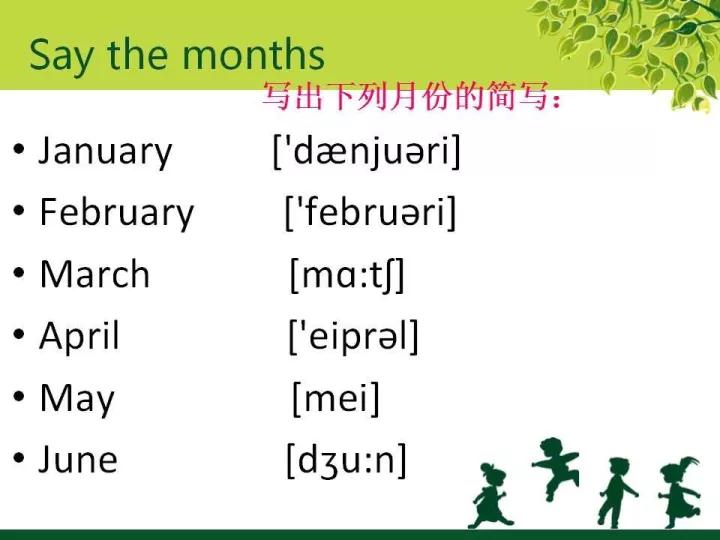 Say the months

写出下列月份的简写：

• January ['dænjuəri]
• February ['februəri]
• March [mɑ:tʃ]
• April ['eiprəl]
• May [mei]
• June [dʒu:n]